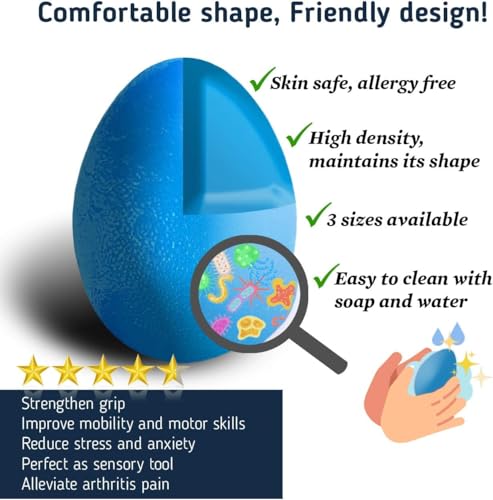 Comfortable shape, Friendly design!

✓Skin safe, allergy free

✓High density, maintains its shape

✓3 sizes available

✓Easy to clean with soap and water

Strengthen grip
Improve mobility and motor skills
Reduce stress and anxiety
Perfect as sensory tool
Alleviate arthritis pain